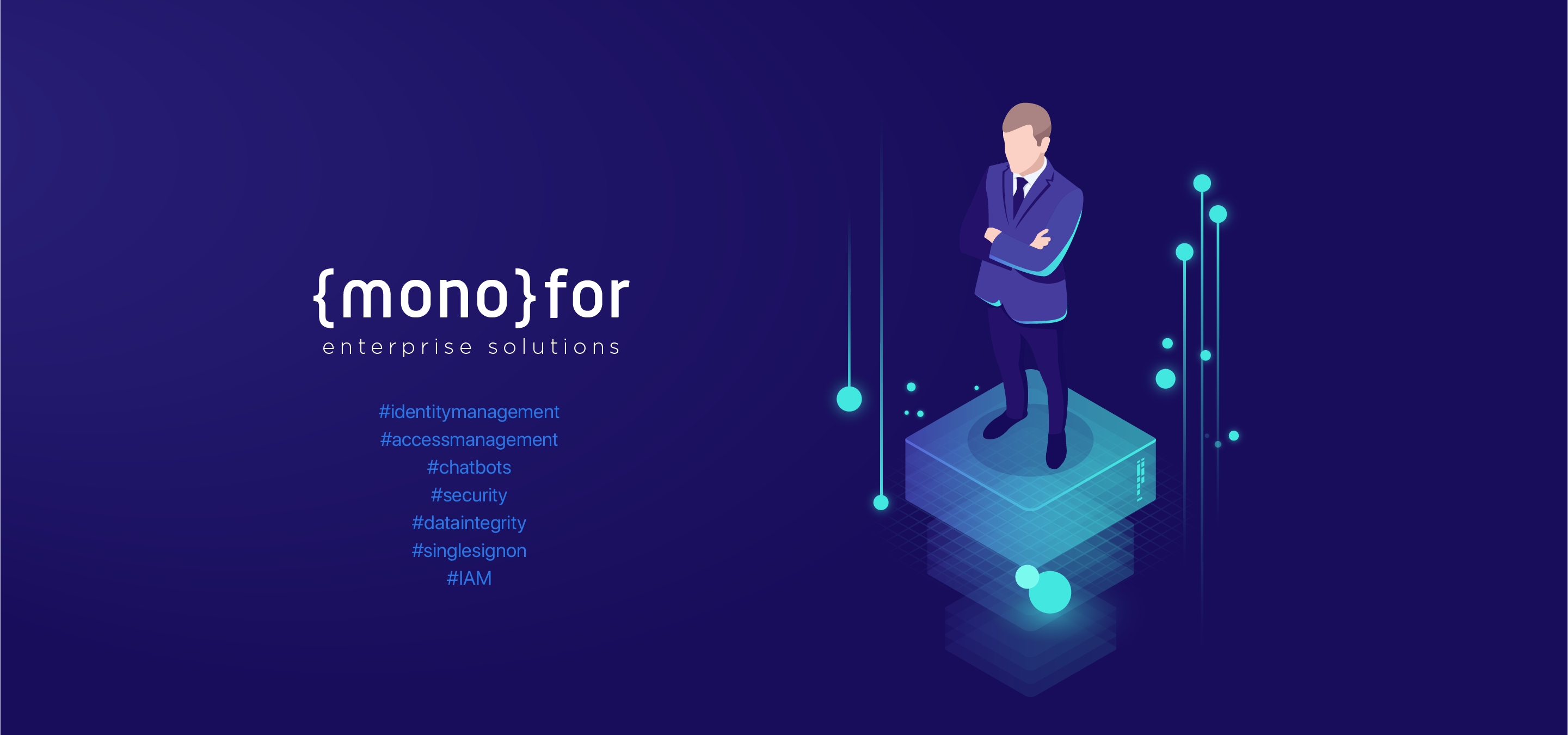 {mono}for
enterprise solutions

#identitymanagement
#accessmanagement
#chatbots
#security
#dataintegrity
#singlesignon
#IAM